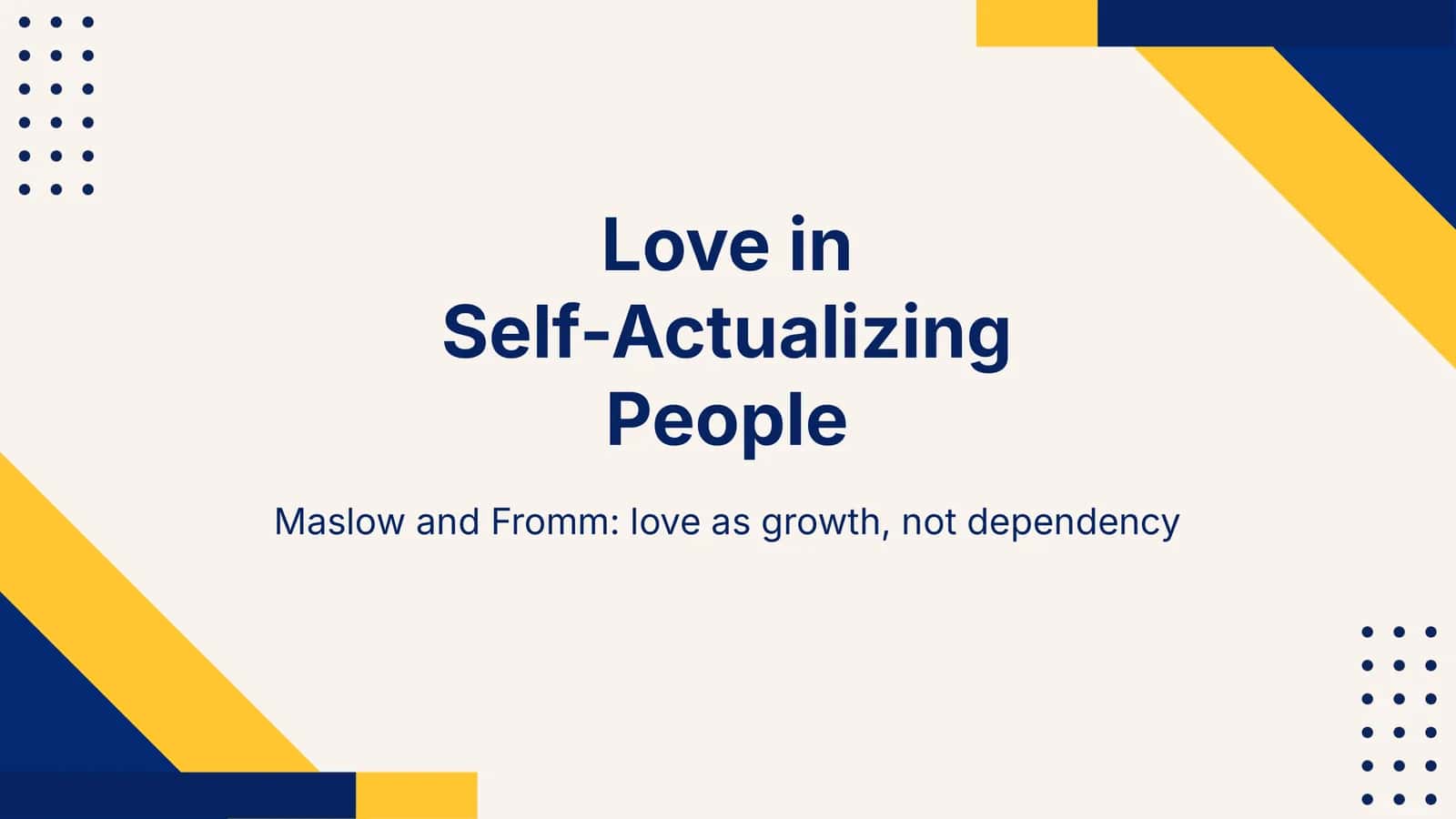 Love in Self-Actualizing People

Maslow and Fromm: love as growth, not dependency